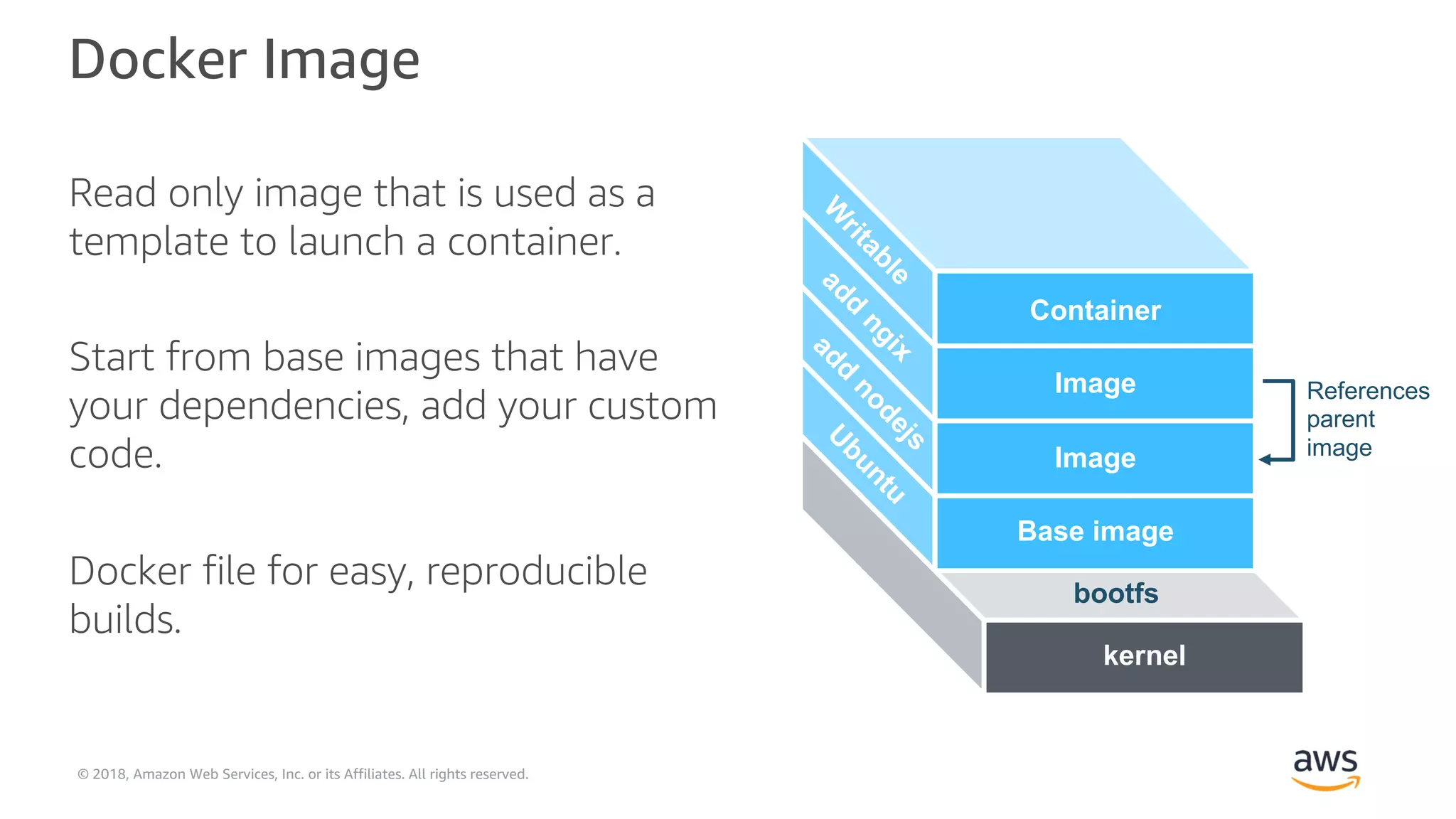 Docker Image

Read only image that is used as a template to launch a container.

Start from base images that have your dependencies, add your custom code.

Docker file for easy, reproducible builds.

Writable

add ngix

add nodejs

Ubuntu

Container

Image

Image

Base image

bootfs

kernel

References parent image

© 2018, Amazon Web Services, Inc. or its Affiliates. All rights reserved.

aws